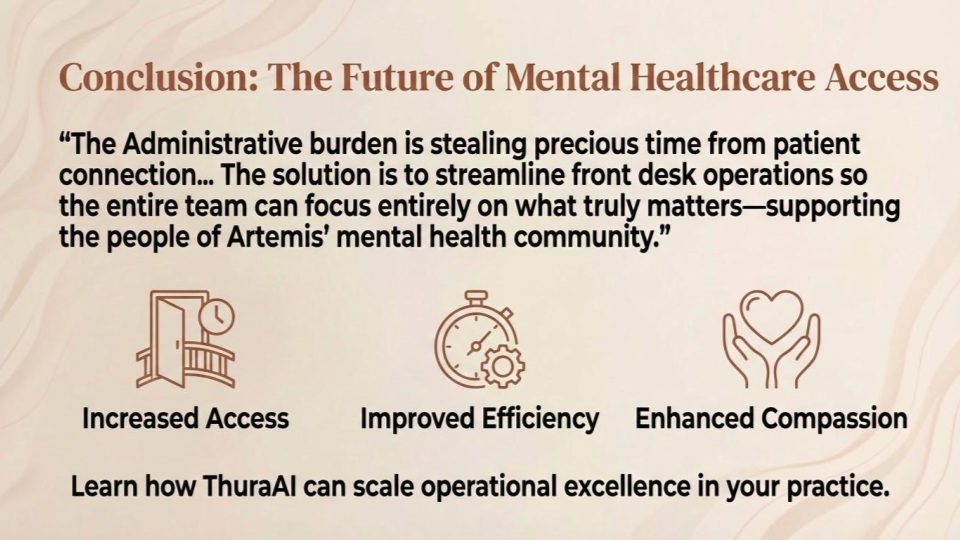 Conclusion: The Future of Mental Healthcare Access

“The Administrative burden is stealing precious time from patient connection… The solution is to streamline front desk operations so the entire team can focus entirely on what truly matters—supporting the people of Artemis’ mental health community.”

Increased Access

Improved Efficiency

Enhanced Compassion

Learn how ThuraAI can scale operational excellence in your practice.